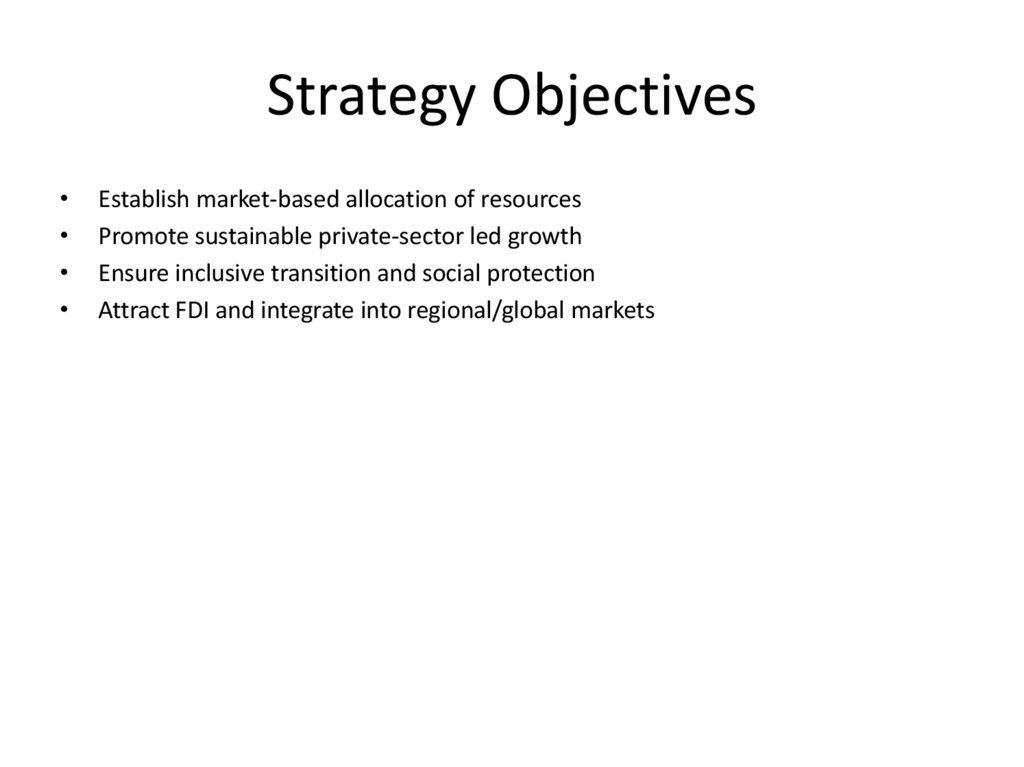 Strategy Objectives

• Establish market-based allocation of resources
• Promote sustainable private-sector led growth
• Ensure inclusive transition and social protection
• Attract FDI and integrate into regional/global markets